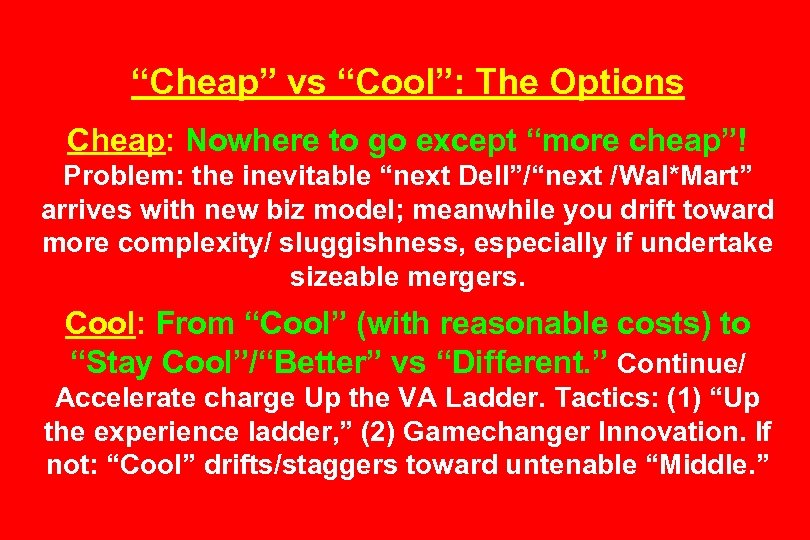 “Cheap” vs “Cool”: The Options

Cheap: Nowhere to go except “more cheap”! Problem: the inevitable “next Dell”/“next /Wal*Mart” arrives with new biz model; meanwhile you drift toward more complexity/ sluggishness, especially if undertake sizeable mergers.

Cool: From “Cool” (with reasonable costs) to “Stay Cool”/“Better” vs “Different.” Continue/ Accelerate charge Up the VA Ladder. Tactics: (1) “Up the experience ladder,” (2) Gamechanger Innovation. If not: “Cool” drifts/staggers toward untenable “Middle.”